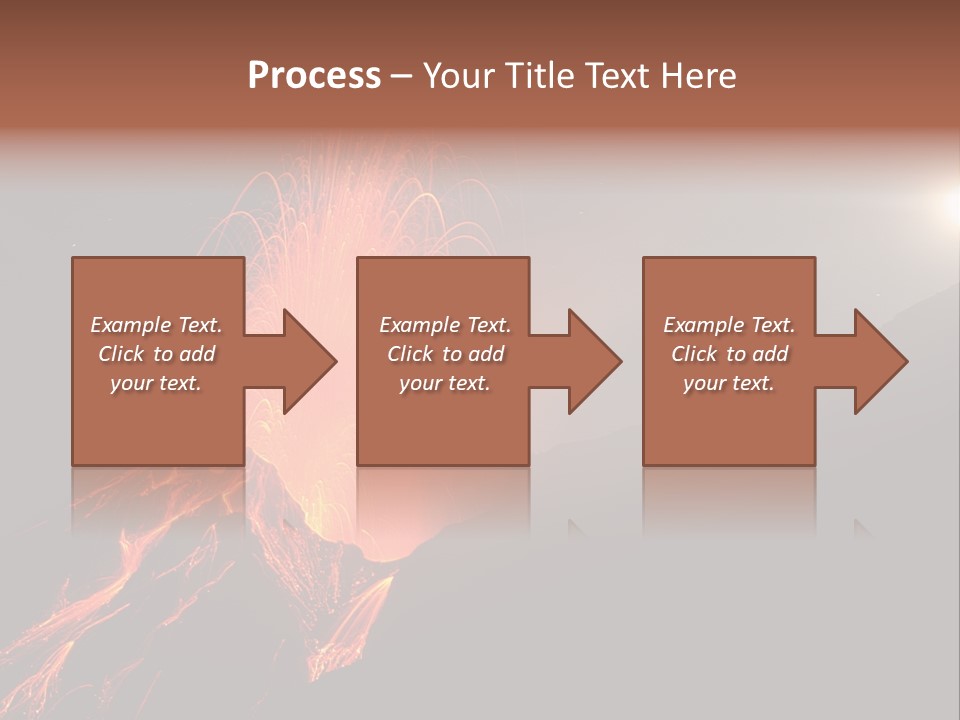 Process – Your Title Text Here

Example Text. Click to add your text.

Example Text. Click to add your text.

Example Text. Click to add your text.